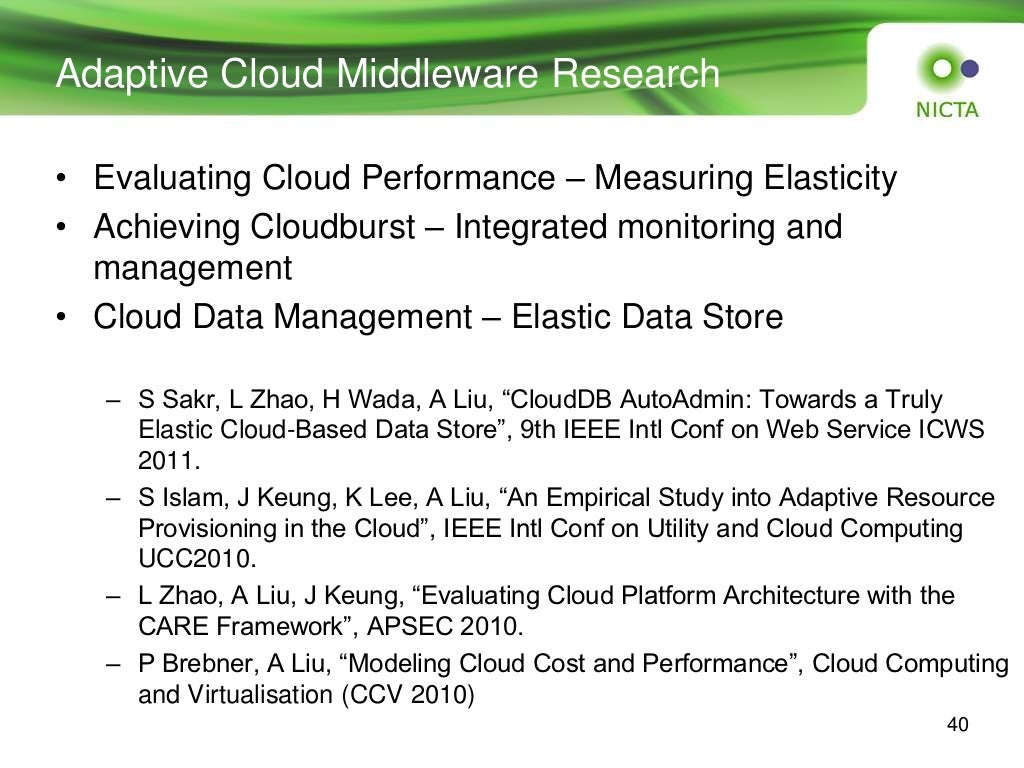 Adaptive Cloud Middleware Research

NICTA

• Evaluating Cloud Performance – Measuring Elasticity
• Achieving Cloudburst – Integrated monitoring and management
• Cloud Data Management – Elastic Data Store

– S Sakr, L Zhao, H Wada, A Liu, “CloudDB AutoAdmin: Towards a Truly Elastic Cloud-Based Data Store”, 9th IEEE Intl Conf on Web Service ICWS 2011.
– S Islam, J Keung, K Lee, A Liu, “An Empirical Study into Adaptive Resource Provisioning in the Cloud”, IEEE Intl Conf on Utility and Cloud Computing UCC2010.
– L Zhao, A Liu, J Keung, “Evaluating Cloud Platform Architecture with the CARE Framework”, APSEC 2010.
– P Brebner, A Liu, “Modeling Cloud Cost and Performance”, Cloud Computing and Virtualisation (CCV 2010)

40